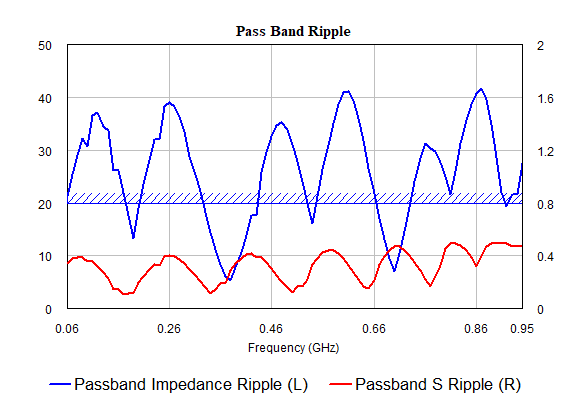 Pass Band Ripple

50
40
30
20
10
0

2
1.6
1.2
0.8
0.4
0

0.06
0.26
0.46
0.66
0.86
0.95

Frequency (GHz)

Passband Impedance Ripple (L)
Passband S Ripple (R)